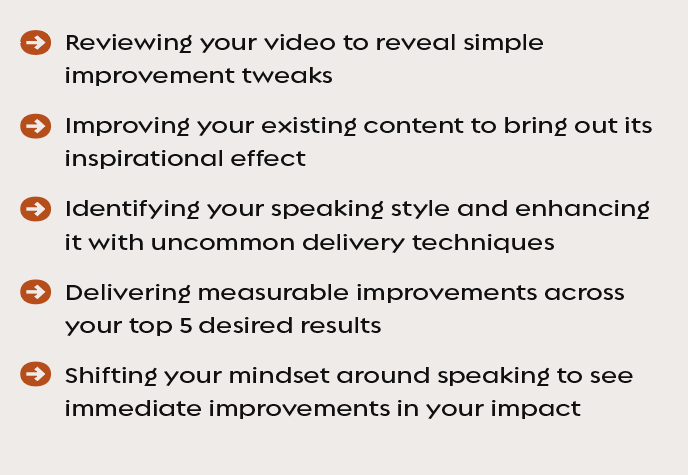 Reviewing your video to reveal simple improvement tweaks

Improving your existing content to bring out its inspirational effect

Identifying your speaking style and enhancing it with uncommon delivery techniques

Delivering measurable improvements across your top 5 desired results

Shifting your mindset around speaking to see immediate improvements in your impact